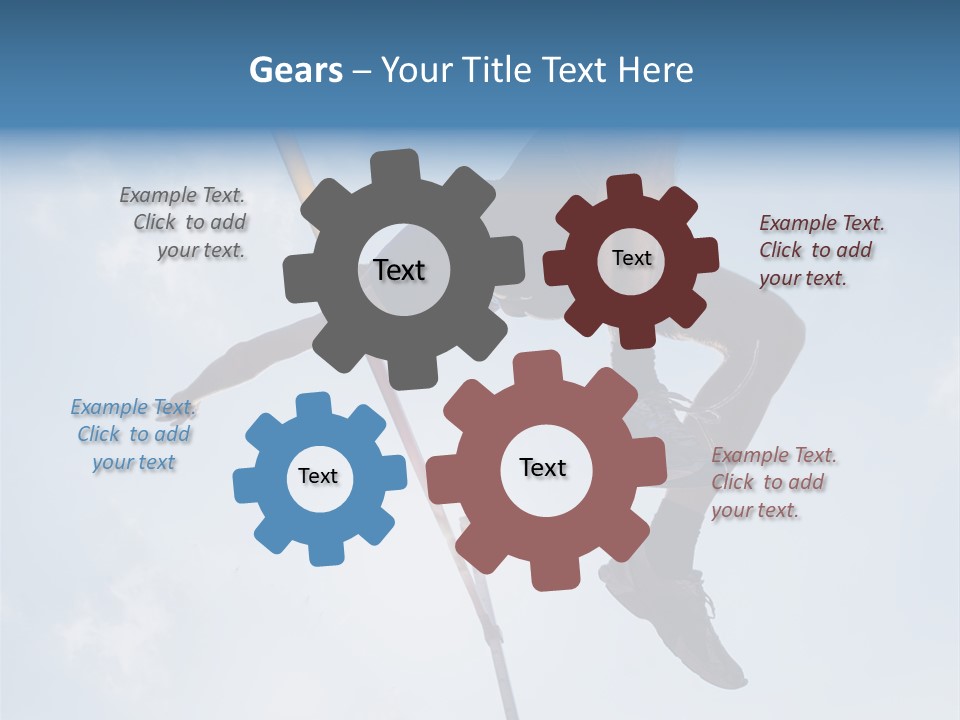 Gears – Your Title Text Here

Example Text. Click to add your text.

Text

Text

Example Text. Click to add your text.

Example Text. Click to add your text

Text

Text

Example Text. Click to add your text.